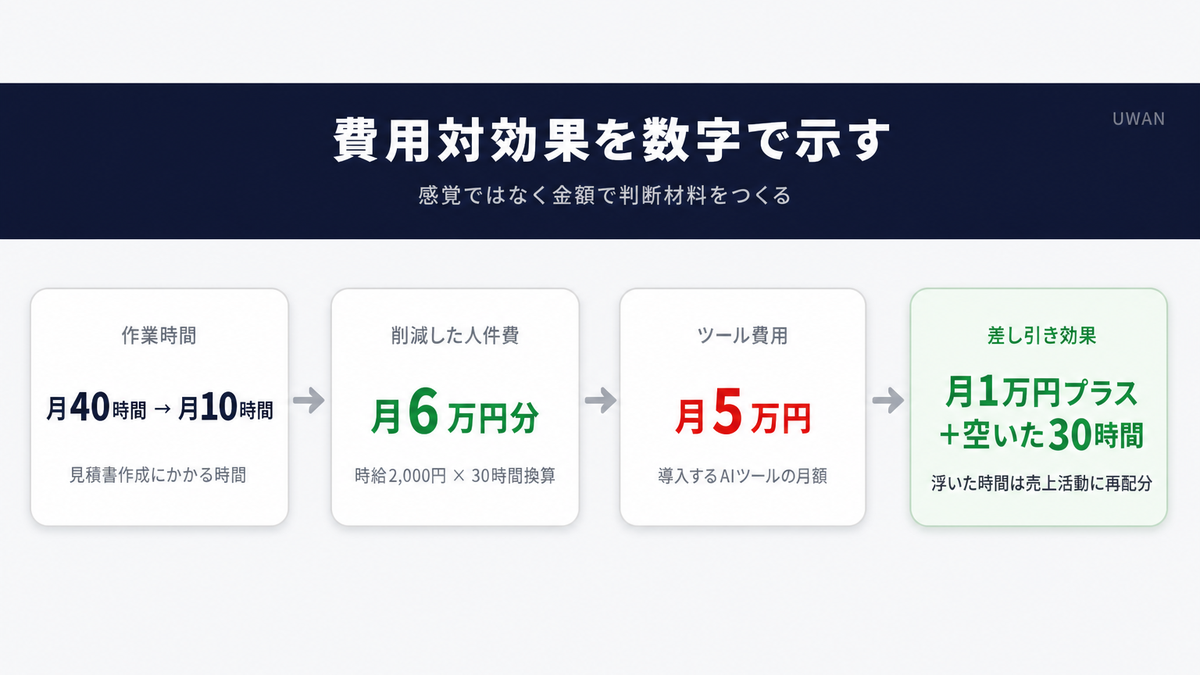 費用対効果を数字で示す

UWAN

感覚ではなく金額で判断材料をつくる

作業時間

月40時間 → 月10時間

見積書作成にかかる時間

削減した人件費

月6万円分

時給2,000円 × 30時間換算

ツール費用

月5万円

導入するAIツールの月額

差し引き効果

月1万円プラス
+空いた30時間

浮いた時間は売上活動に再配分